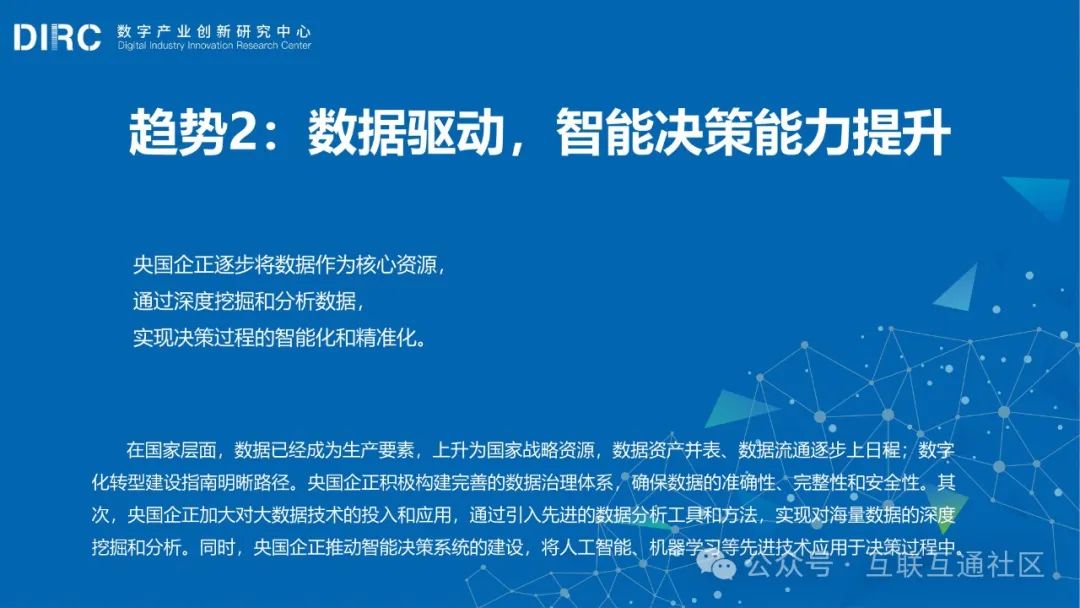 DIRC 数字产业创新研究中心
Digital Industry Innovation Research Center

趋势2：数据驱动，智能决策能力提升

央国企正逐步将数据作为核心资源，
通过深度挖掘和分析数据，
实现决策过程的智能化和精准化。

在国家层面，数据已经成为生产要素，上升为国家战略资源，数据资产并表、数据流通逐步上日程；数字化转型建设指南明晰路径。央国企正积极构建完善的数据治理体系，确保数据的准确性、完整性和安全性。其次，央国企正加大对大数据技术的投入和应用，通过引入先进的数据分析工具和方法，实现对海量数据的深度挖掘和分析。同时，央国企正推动智能决策系统的建设，将人工智能、机器学习等先进技术应用于决策过程中。

公众号 · 互联互通社区